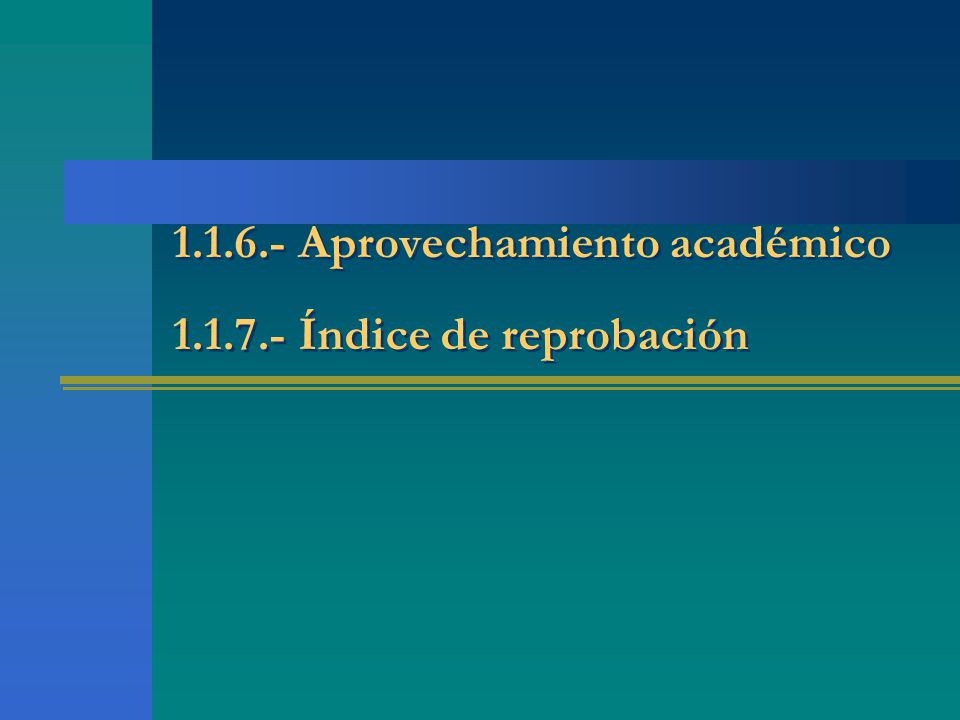 1.1.6.- Aprovechamiento académico

1.1.7.- Índice de reprobación